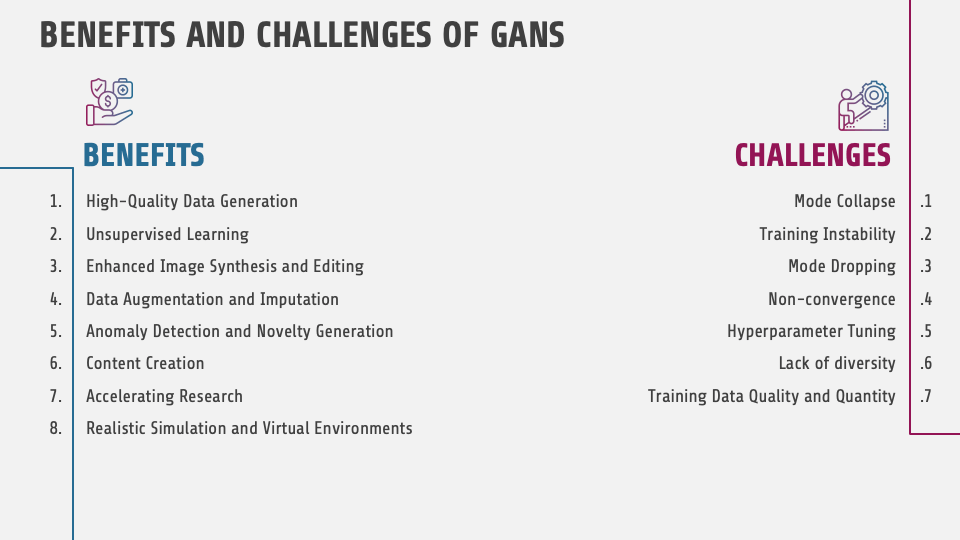 BENEFITS AND CHALLENGES OF GANS

BENEFITS

1. High-Quality Data Generation
2. Unsupervised Learning
3. Enhanced Image Synthesis and Editing
4. Data Augmentation and Imputation
5. Anomaly Detection and Novelty Generation
6. Content Creation
7. Accelerating Research
8. Realistic Simulation and Virtual Environments

CHALLENGES

Mode Collapse .1
Training Instability .2
Mode Dropping .3
Non-convergence .4
Hyperparameter Tuning .5
Lack of diversity .6
Training Data Quality and Quantity .7